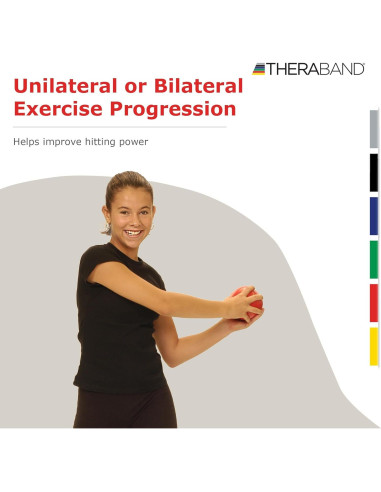 THERABAND

Unilateral or Bilateral Exercise Progression

Helps improve hitting power